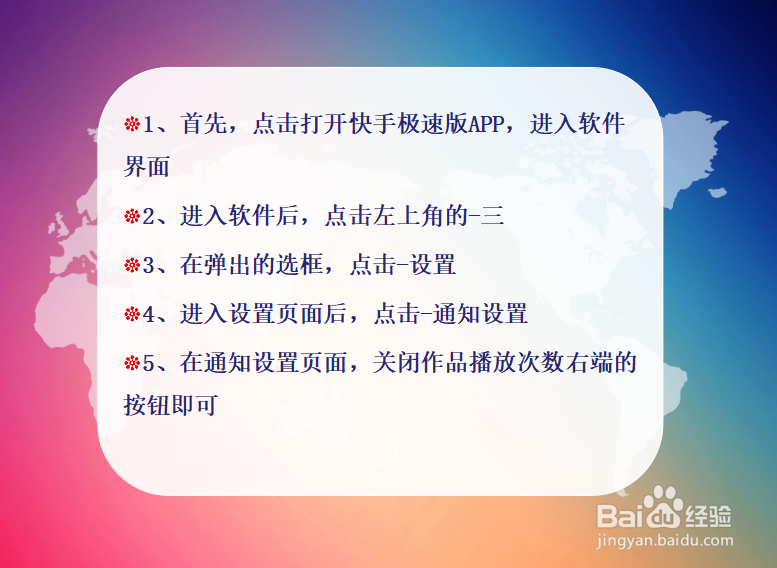 ❁1、首先，点击打开快手极速版APP，进入软件界面

❁2、进入软件后，点击左上角的-三

❁3、在弹出的选框，点击-设置

❁4、进入设置页面后，点击-通知设置

❁5、在通知设置页面，关闭作品播放次数右端的按钮即可

Baidu经验
jingyan.baidu.com